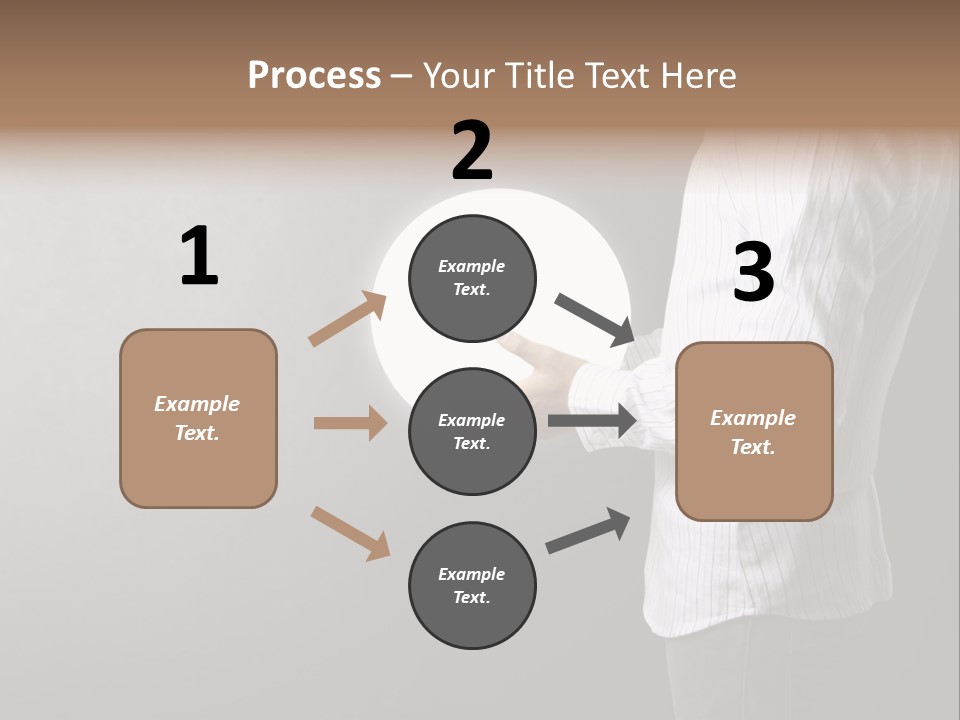 Process – Your Title Text Here

1

Example Text.

2

Example Text.

Example Text.

Example Text.

3

Example Text.